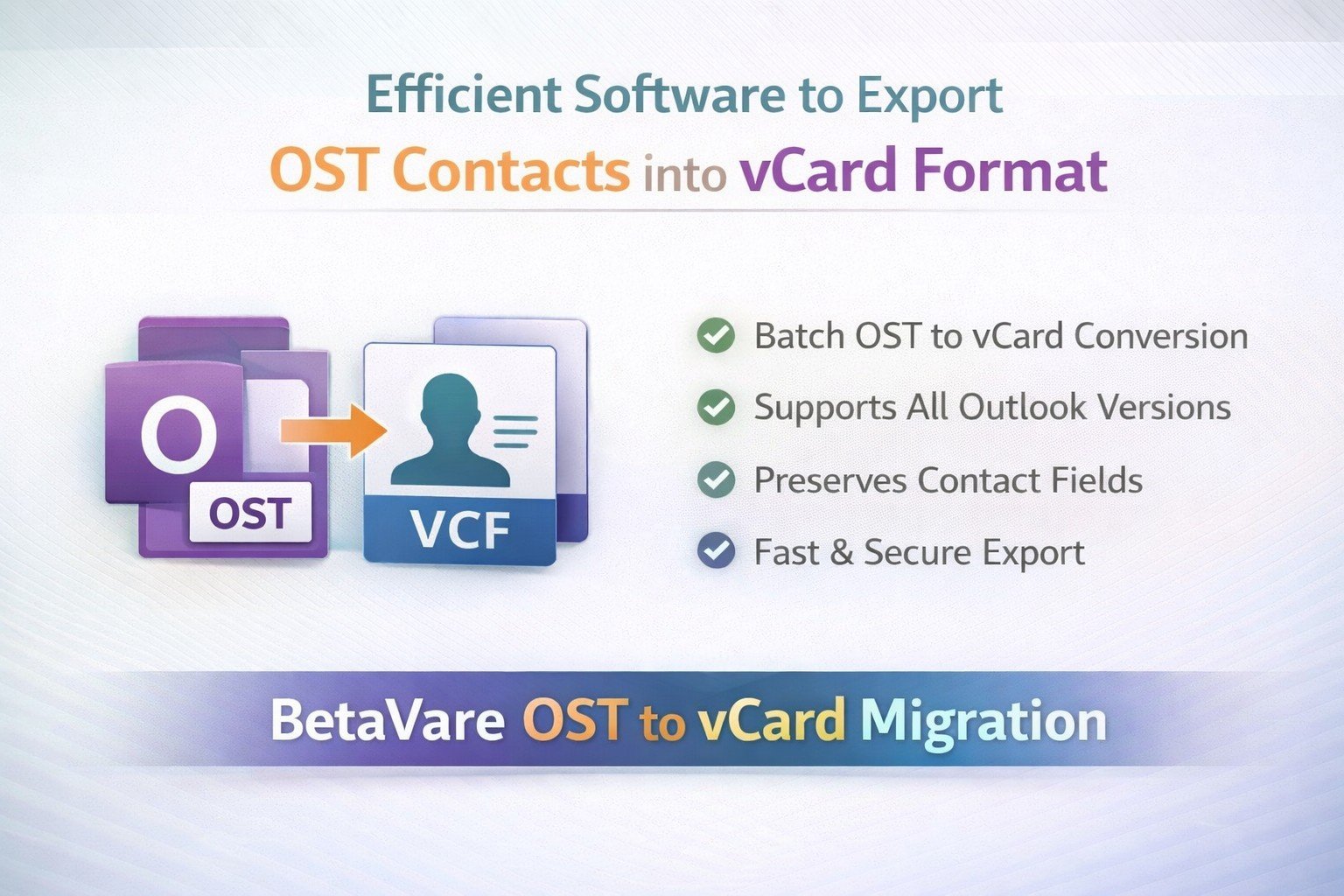 Efficient Software to Export
OST Contacts into vCard Format

O
OST

VCF

Batch OST to vCard Conversion
Supports All Outlook Versions
Preserves Contact Fields
Fast & Secure Export

BetaVare OST to vCard Migration